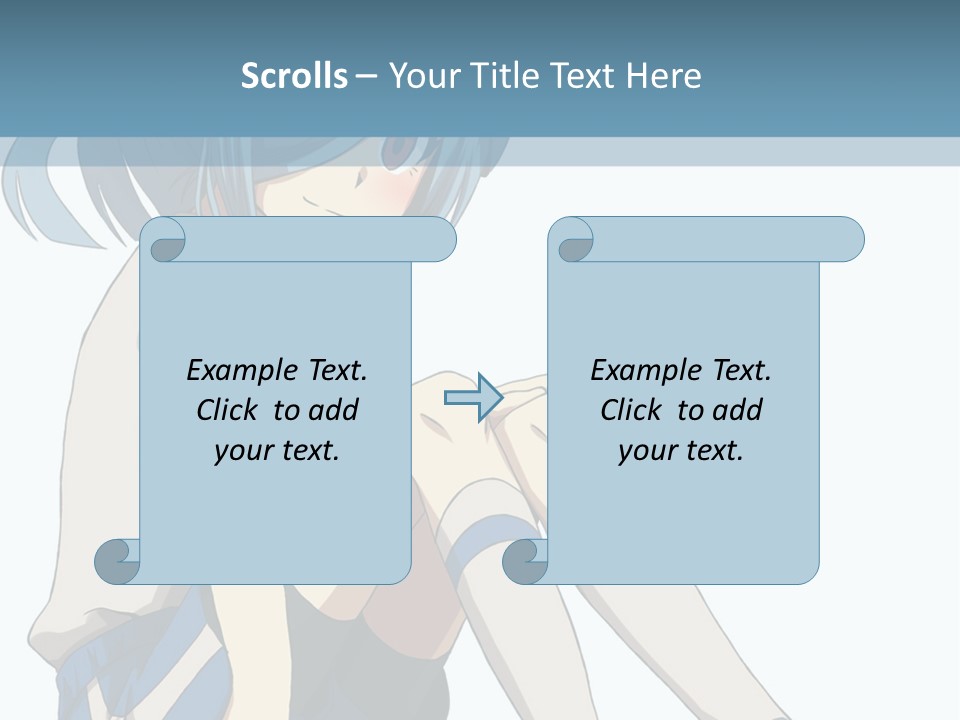 Scrolls – Your Title Text Here

Example Text. Click to add your text.

Example Text. Click to add your text.